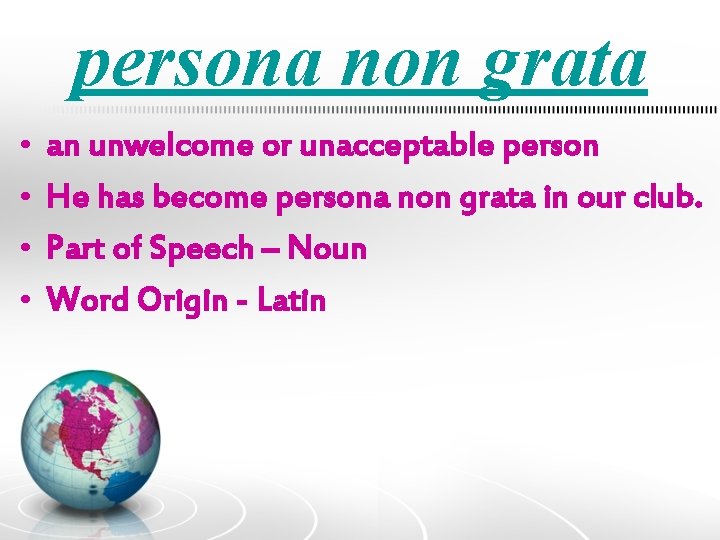 persona non grata

• an unwelcome or unacceptable person
• He has become persona non grata in our club.
• Part of Speech – Noun
• Word Origin - Latin